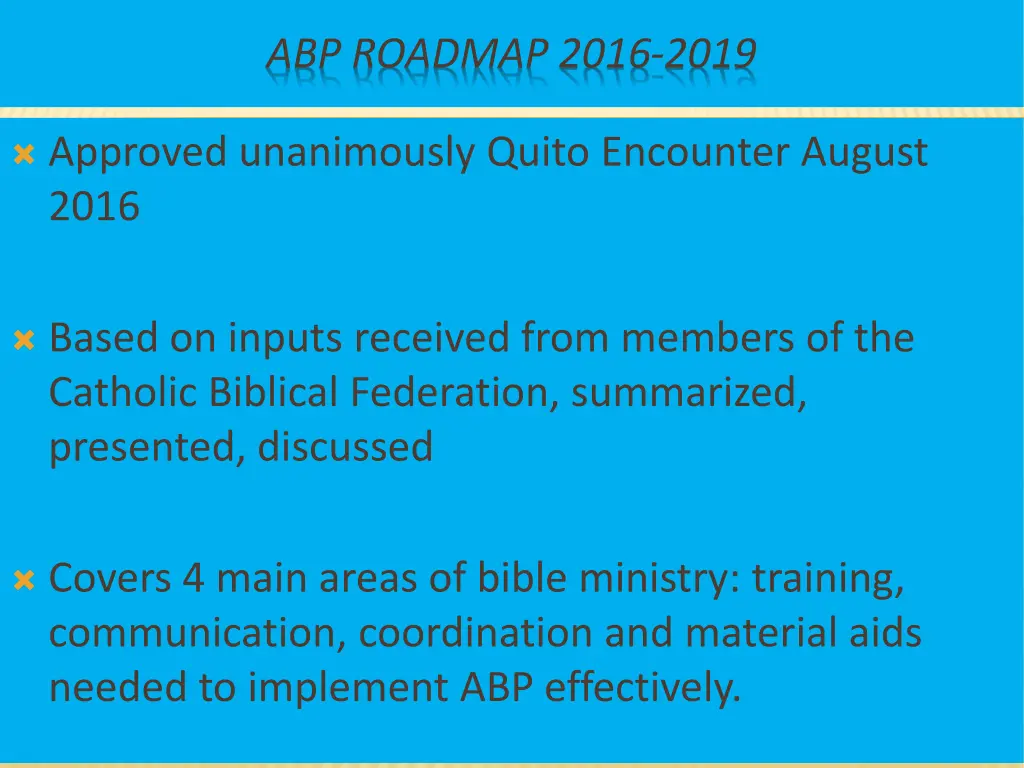 ABP ROADMAP 2016-2019

Approved unanimously Quito Encounter August 2016

Based on inputs received from members of the Catholic Biblical Federation, summarized, presented, discussed

Covers 4 main areas of bible ministry: training, communication, coordination and material aids needed to implement ABP effectively.